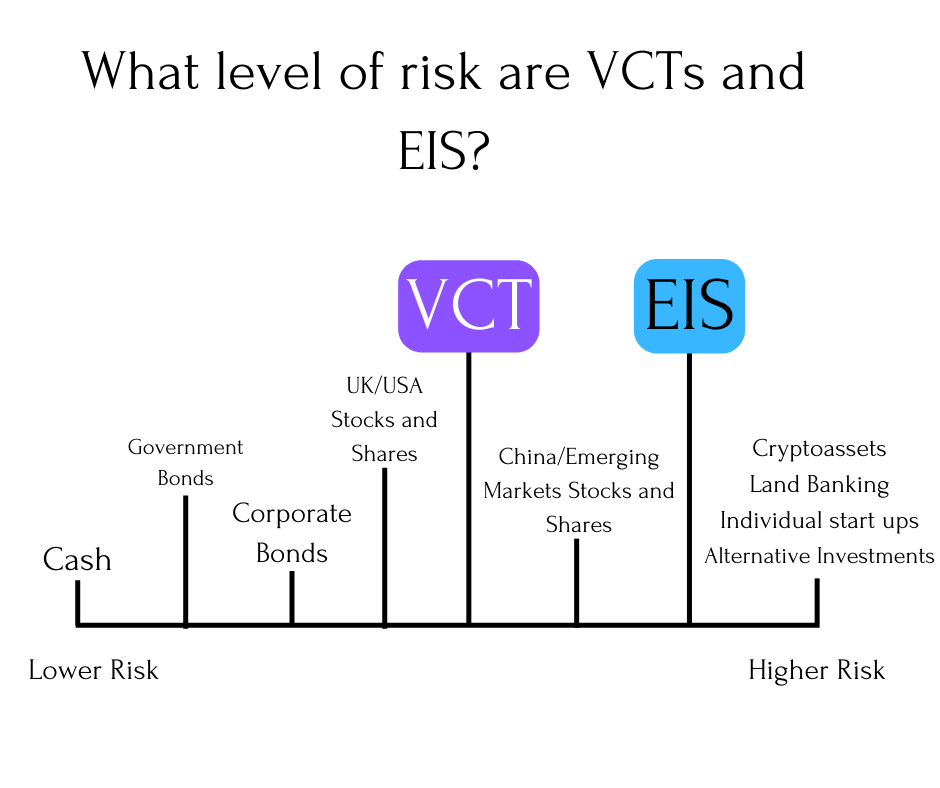 What level of risk are VCTs and EIS?

VCT

EIS

Cash

Government Bonds

Corporate Bonds

UK/USA Stocks and Shares

China/Emerging Markets Stocks and Shares

Cryptoassets
Land Banking
Individual start ups
Alternative Investments

Lower Risk

Higher Risk